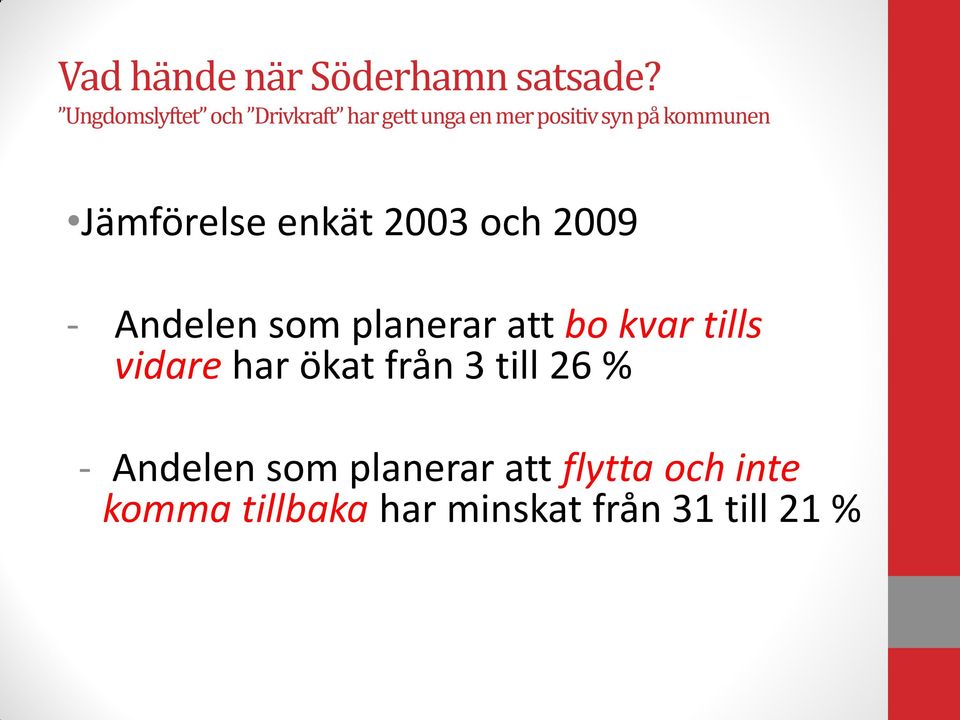 Vad hände när Söderhamn satsade?
”Ungdomslyftet” och ”Drivkraft” har gett unga en mer positiv syn på kommunen

•Jämförelse enkät 2003 och 2009

- Andelen som planerar att bo kvar tills vidare har ökat från 3 till 26 %

- Andelen som planerar att flytta och inte komma tillbaka har minskat från 31 till 21 %